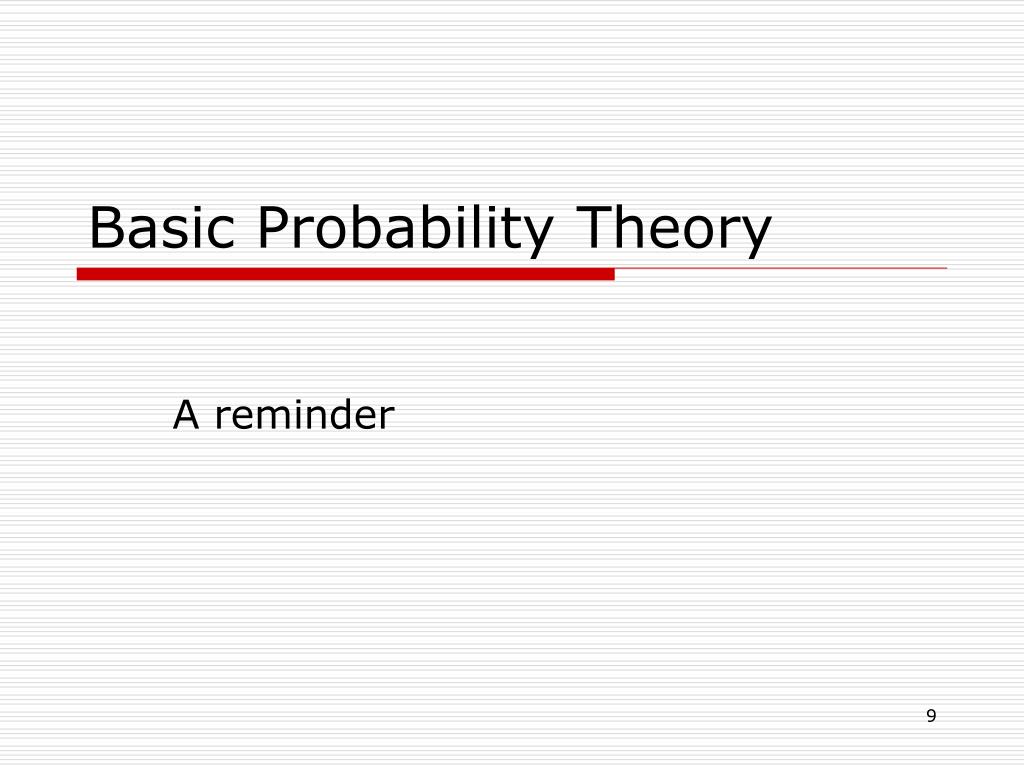 Basic Probability Theory

A reminder

9